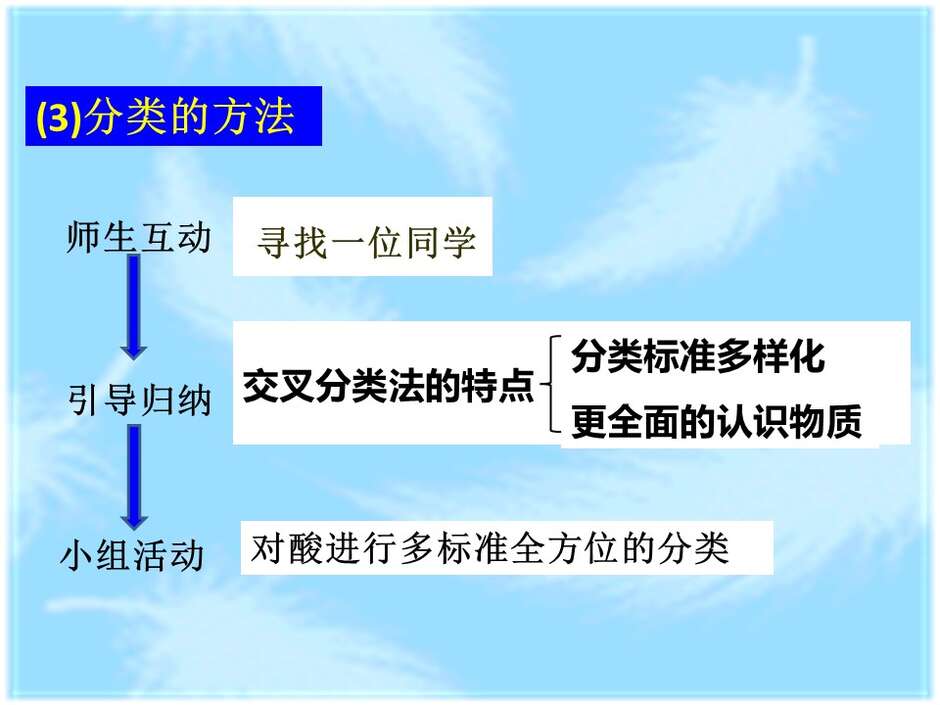 (3)分类的方法

师生互动 寻找一位同学

引导归纳 交叉分类法的特点 分类标准多样化 更全面的认识物质

小组活动 对酸进行多标准全方位的分类